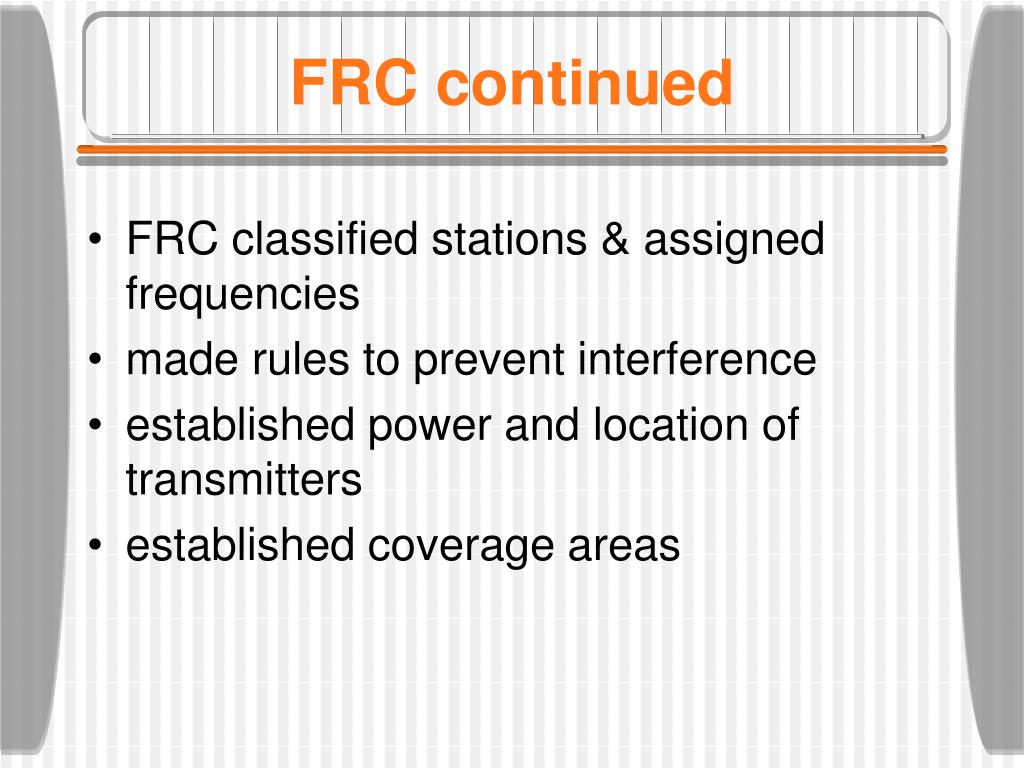 FRC continued

• FRC classified stations & assigned frequencies
• made rules to prevent interference
• established power and location of transmitters
• established coverage areas